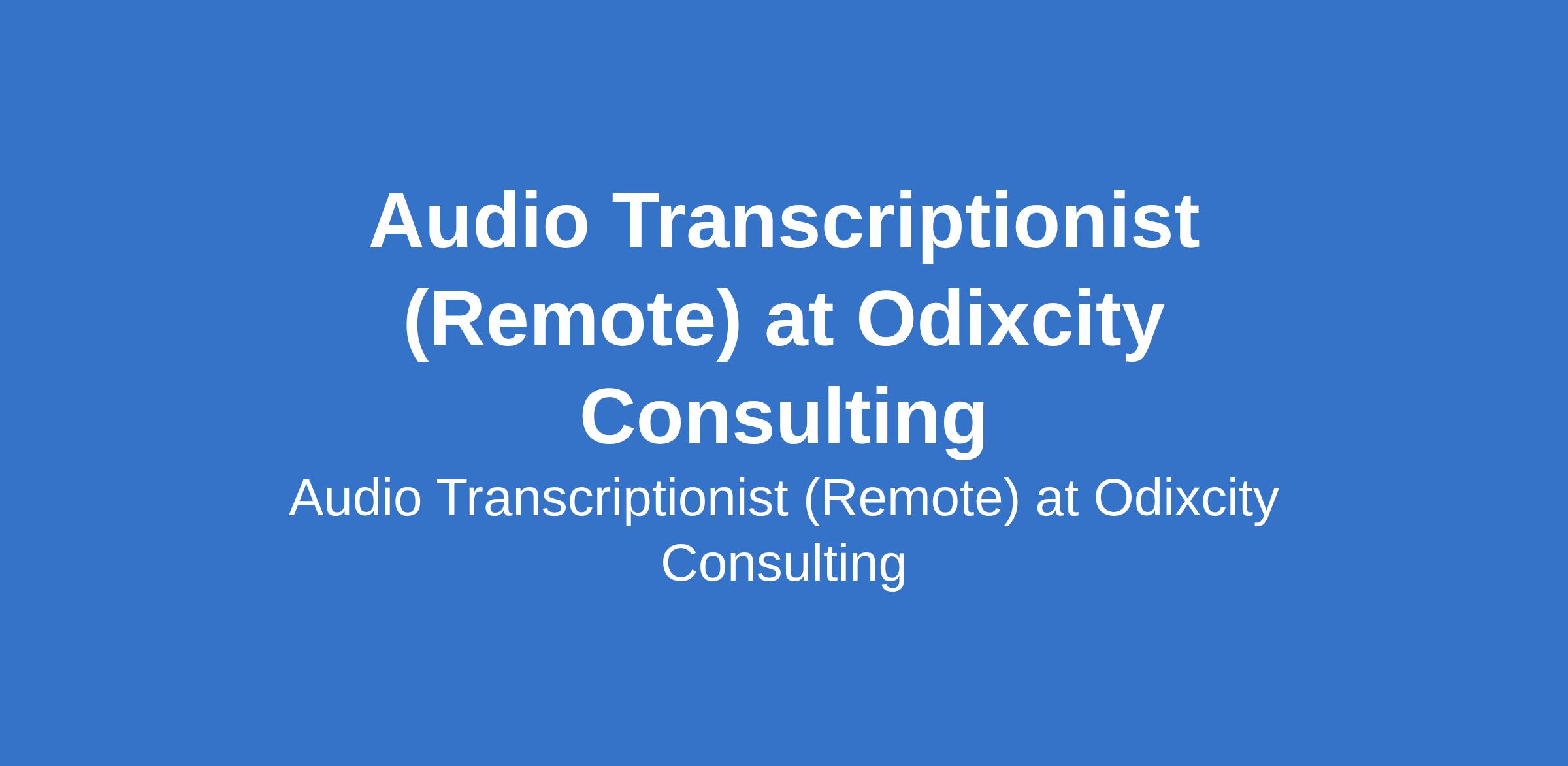 Audio Transcriptionist (Remote) at Odixcity Consulting

Audio Transcriptionist (Remote) at Odixcity Consulting